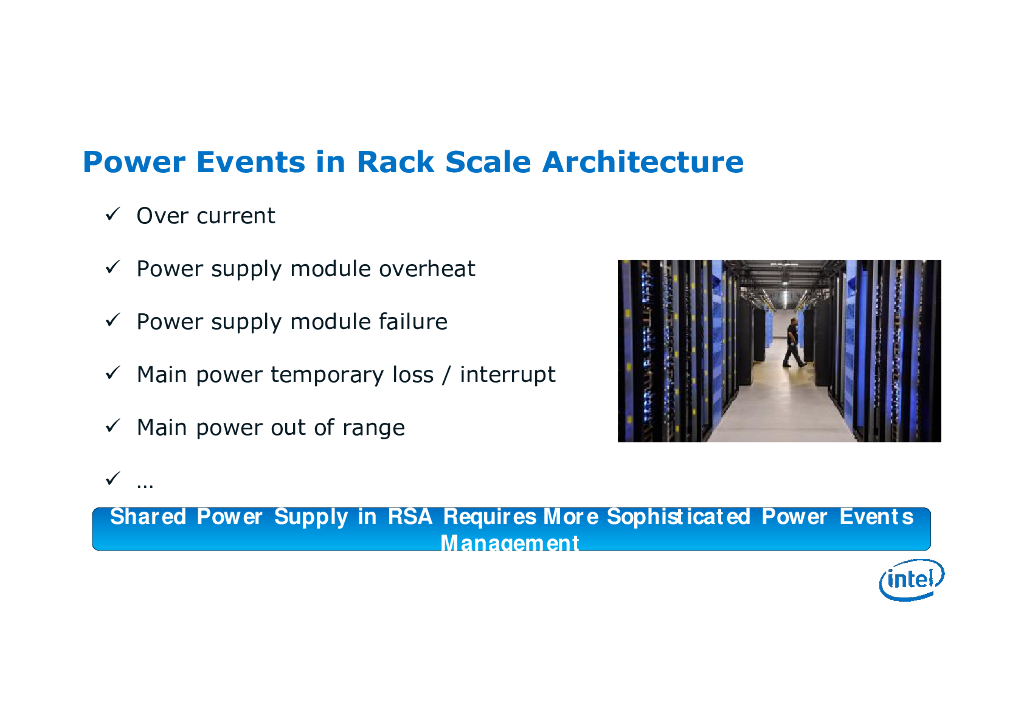 Power Events in Rack Scale Architecture

✓ Over current

✓ Power supply module overheat

✓ Power supply module failure

✓ Main power temporary loss / interrupt

✓ Main power out of range

✓ …

Shared Power Supply in RSA Requires More Sophisticated Power Events Management

intel